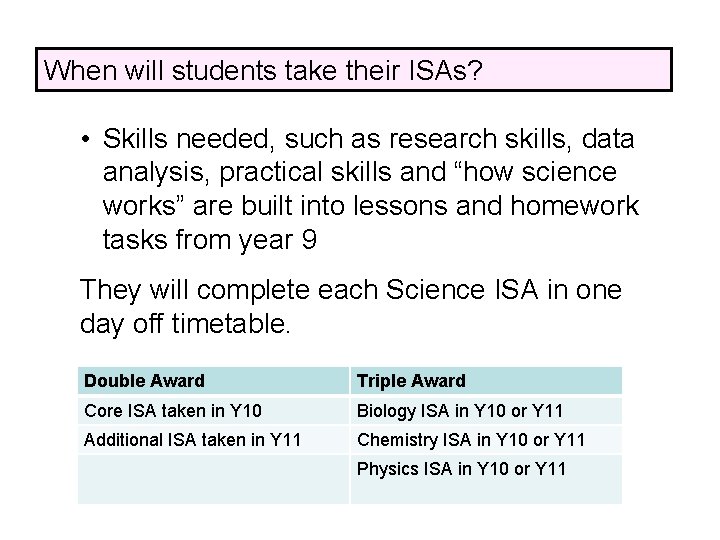 When will students take their ISAs?

• Skills needed, such as research skills, data analysis, practical skills and “how science works” are built into lessons and homework tasks from year 9

They will complete each Science ISA in one day off timetable.

| Double Award | Triple Award |
|---|---|
| Core ISA taken in Y10 | Biology ISA in Y10 or Y11 |
| Additional ISA taken in Y11 | Chemistry ISA in Y10 or Y11 |
| | Physics ISA in Y10 or Y11 |